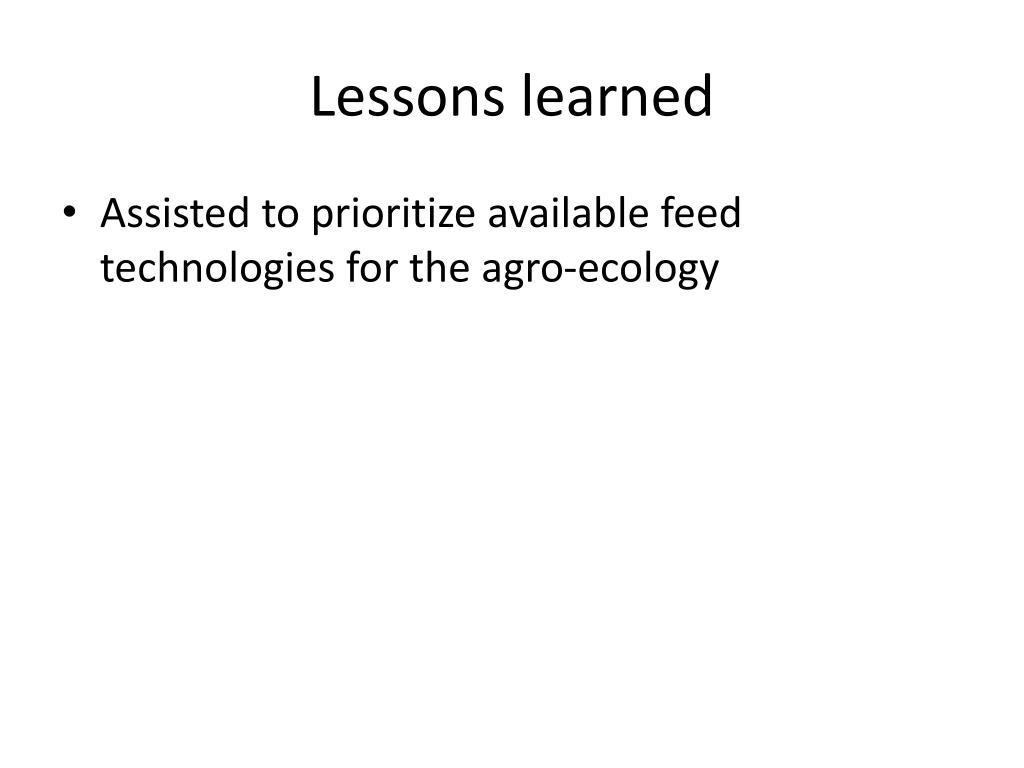 Lessons learned

• Assisted to prioritize available feed technologies for the agro-ecology